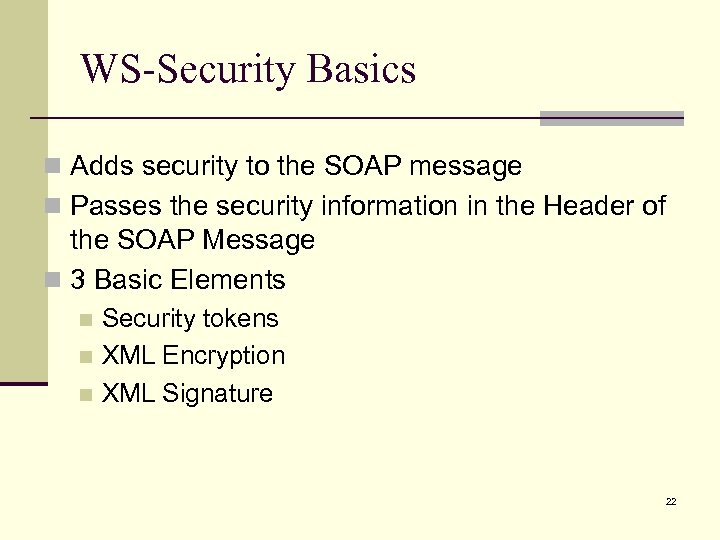 WS-Security Basics

Adds security to the SOAP message

Passes the security information in the Header of the SOAP Message

3 Basic Elements

Security tokens

XML Encryption

XML Signature

22